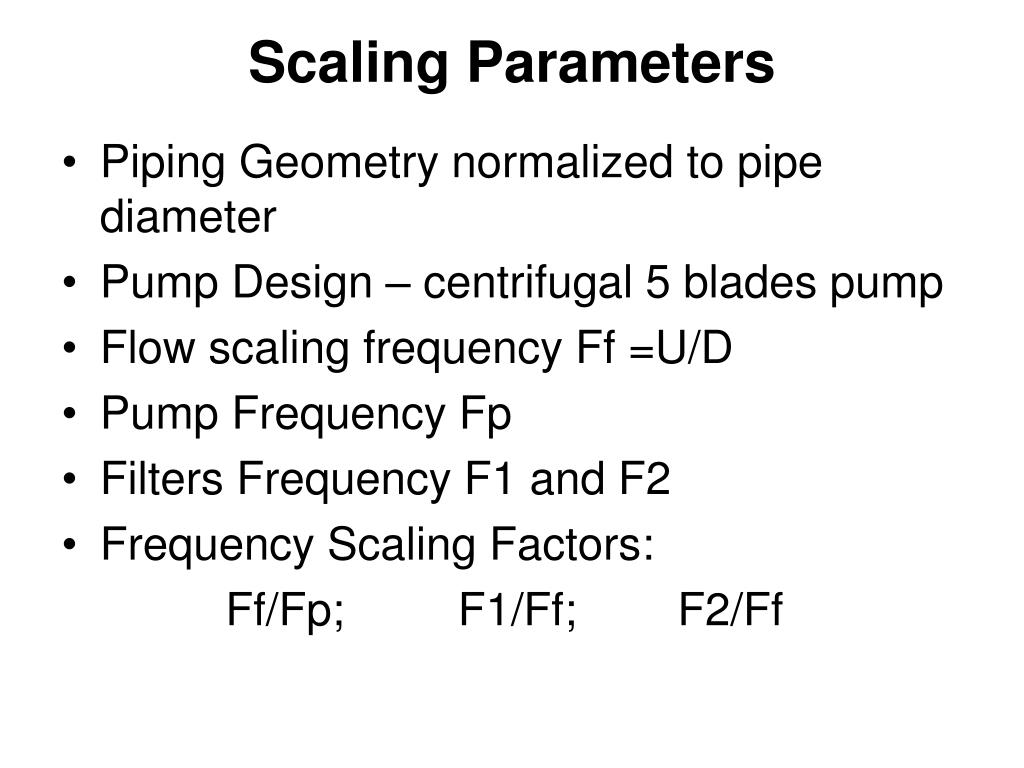 Scaling Parameters

• Piping Geometry normalized to pipe diameter
• Pump Design – centrifugal 5 blades pump
• Flow scaling frequency Ff =U/D
• Pump Frequency Fp
• Filters Frequency F1 and F2
• Frequency Scaling Factors:
Ff/Fp; F1/Ff; F2/Ff